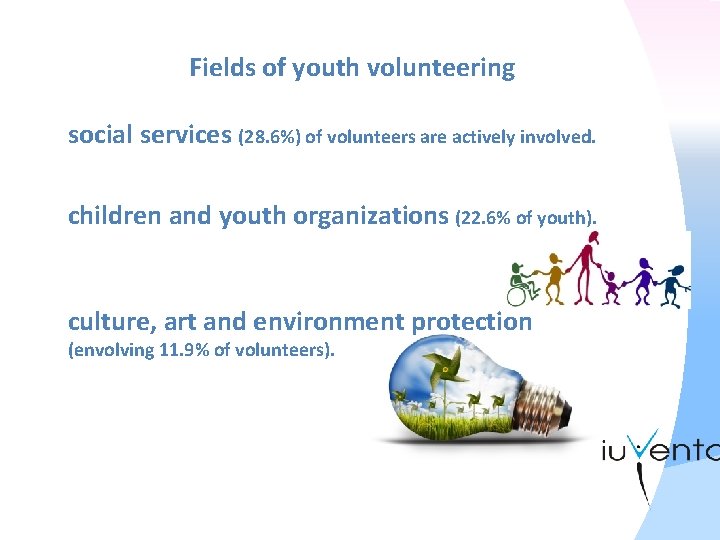 Fields of youth volunteering

social services (28.6%) of volunteers are actively involved.

children and youth organizations (22.6% of youth).

culture, art and environment protection (envolving 11.9% of volunteers).

iuVento